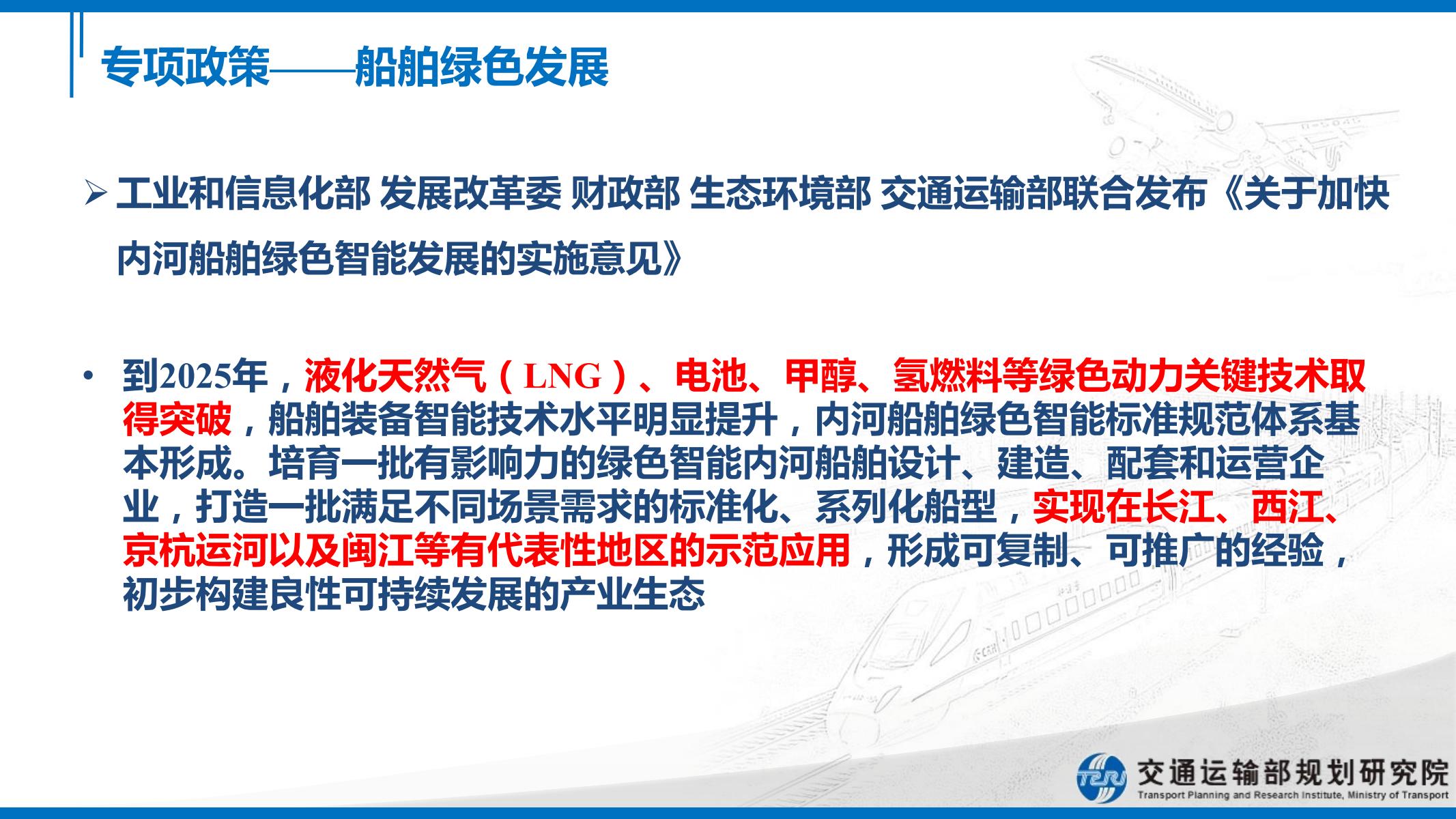 专项政策——船舶绿色发展

➢ 工业和信息化部 发展改革委 财政部 生态环境部 交通运输部联合发布《关于加快内河船舶绿色智能发展的实施意见》

• 到2025年，液化天然气（LNG）、电池、甲醇、氢燃料等绿色动力关键技术取得突破，船舶装备智能技术水平明显提升，内河船舶绿色智能标准规范体系基本形成。培育一批有影响力的绿色智能内河船舶设计、建造、配套和运营企业，打造一批满足不同场景需求的标准化、系列化船型，实现在长江、西江、京杭运河以及闽江等有代表性地区的示范应用，形成可复制、可推广的经验，初步构建良性可持续发展的产业生态

TPRI 交通运输部规划研究院
Transport Planning and Research Institute, Ministry of Transport